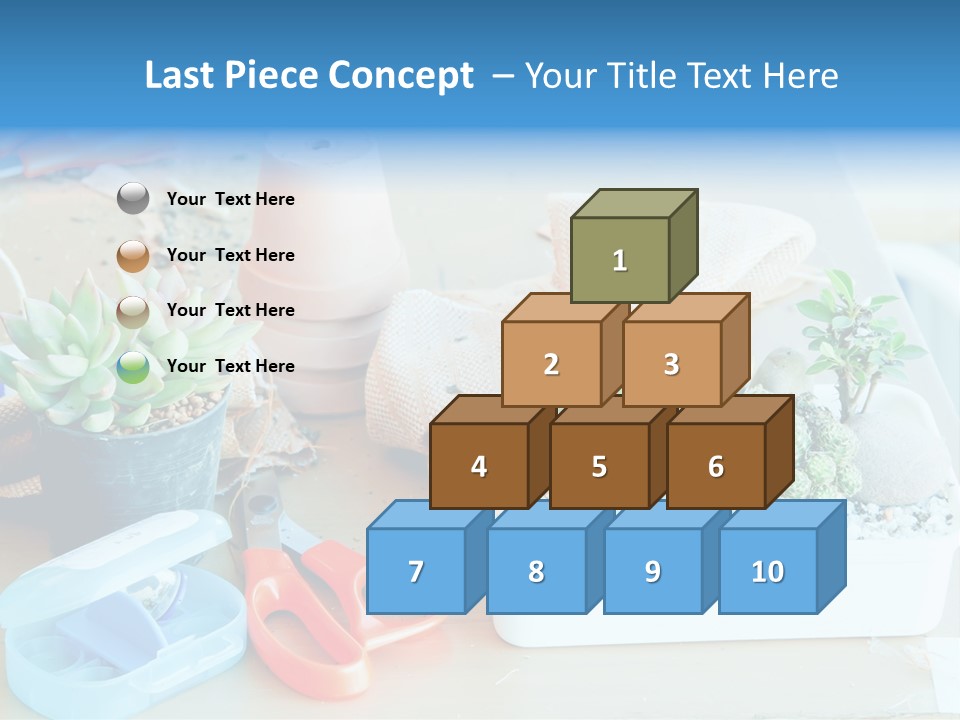 Last Piece Concept – Your Title Text Here

Your Text Here

Your Text Here

Your Text Here

Your Text Here

1

2

3

4

5

6

7

8

9

10